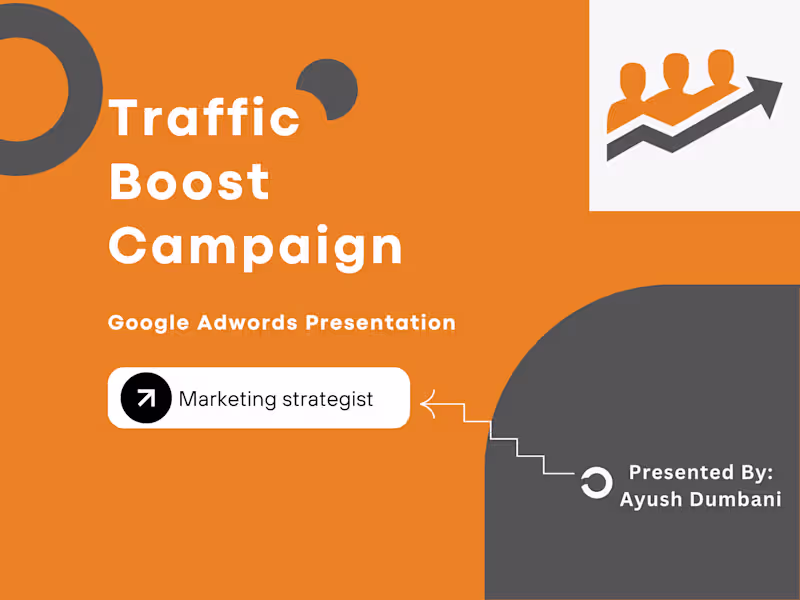 Traffic Boost Campaign

Google Adwords Presentation

Marketing strategist

Presented By:
Ayush Dumbani